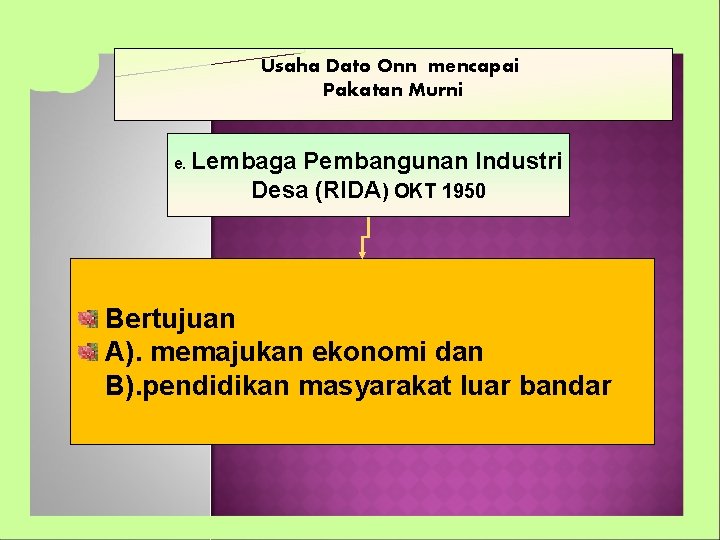 Usaha Dato Onn mencapai Pakatan Murni

e. Lembaga Pembangunan Industri Desa (RIDA) OKT 1950

Bertujuan
A). memajukan ekonomi dan
B).pendidikan masyarakat luar bandar